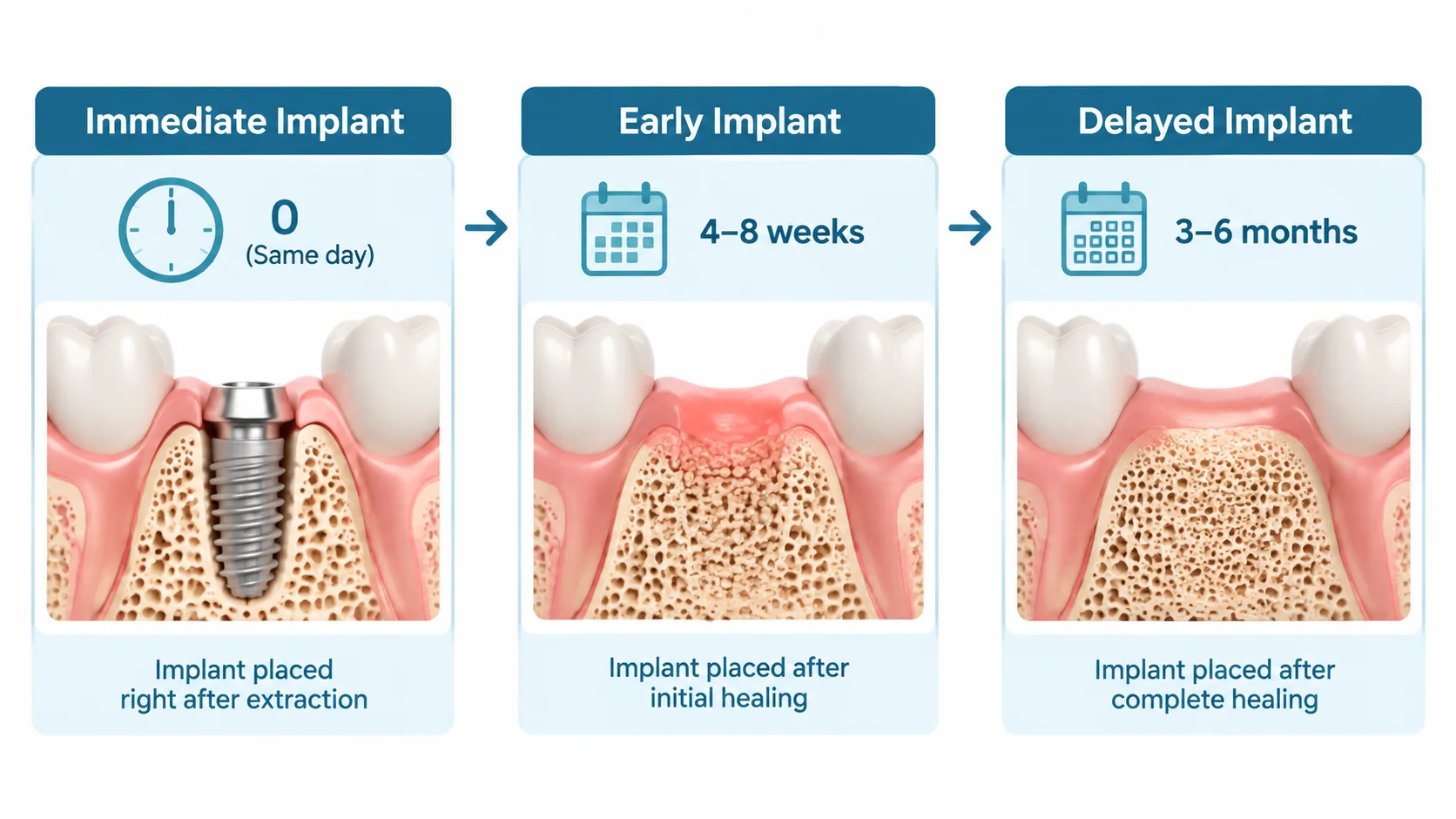 Immediate Implant

0
(Same day)

Implant placed right after extraction

Early Implant

4–8 weeks

Implant placed after initial healing

Delayed Implant

3–6 months

Implant placed after complete healing